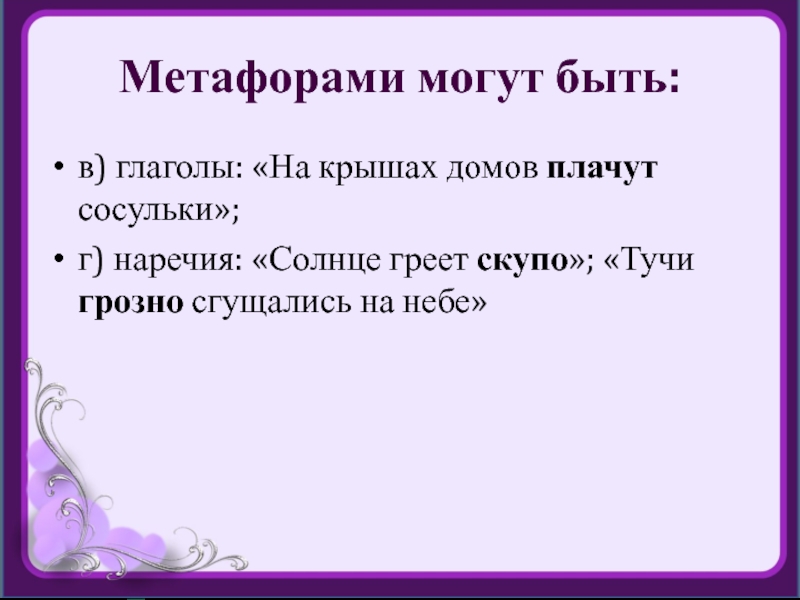 Метафорами могут быть:

• в) глаголы: «На крышах домов плачут сосульки»;

• г) наречия: «Солнце греет скупо»; «Тучи грозно сгущались на небе»